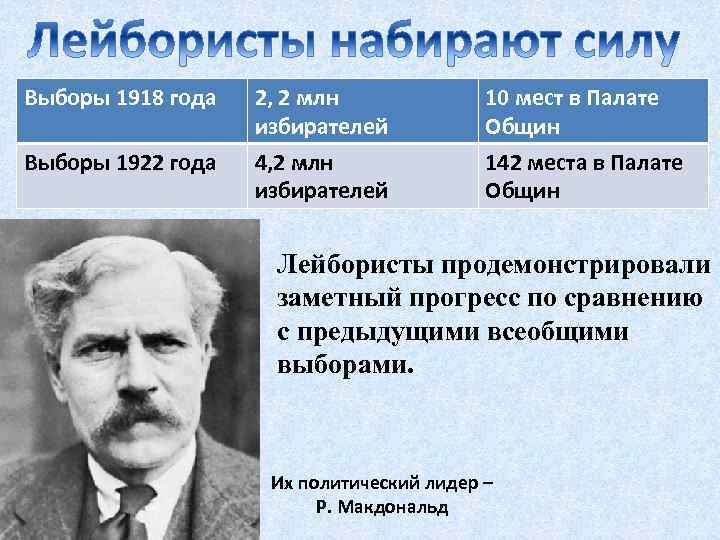 Лейбористы набирают силу

| Выборы 1918 года | 2, 2 млн избирателей | 10 мест в Палате Общин |
|---|---|---|
| Выборы 1922 года | 4,2 млн избирателей | 142 места в Палате Общин |

Лейбористы продемонстрировали заметный прогресс по сравнению с предыдущими всеобщими выборами.

Их политический лидер – Р. Макдональд